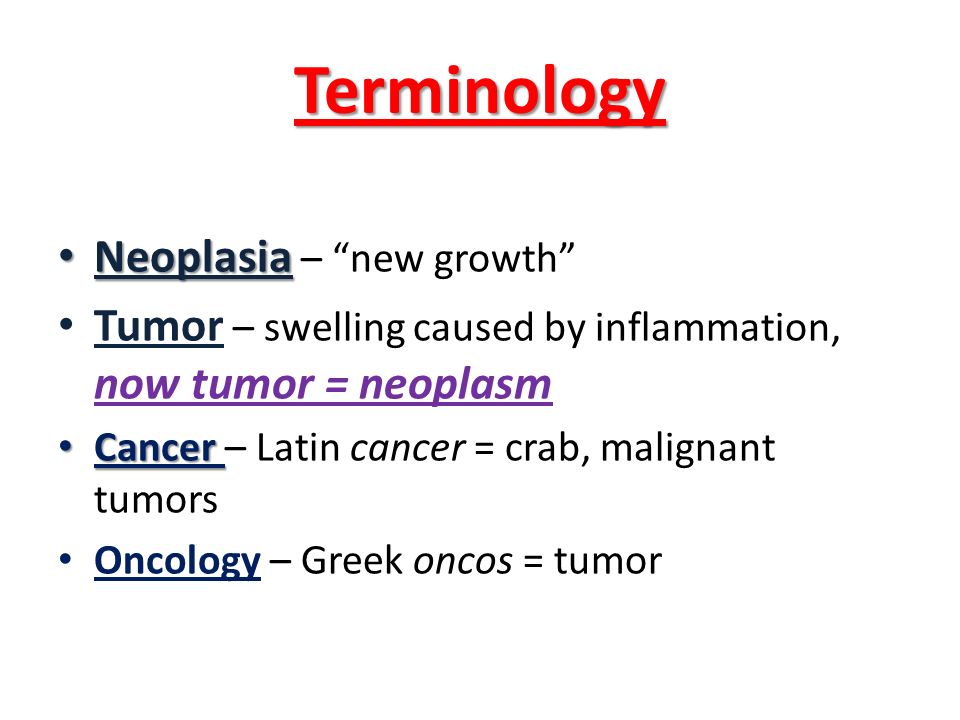 Terminology

• Neoplasia – “new growth”
• Tumor – swelling caused by inflammation, now tumor = neoplasm
• Cancer – Latin cancer = crab, malignant tumors
• Oncology – Greek oncos = tumor